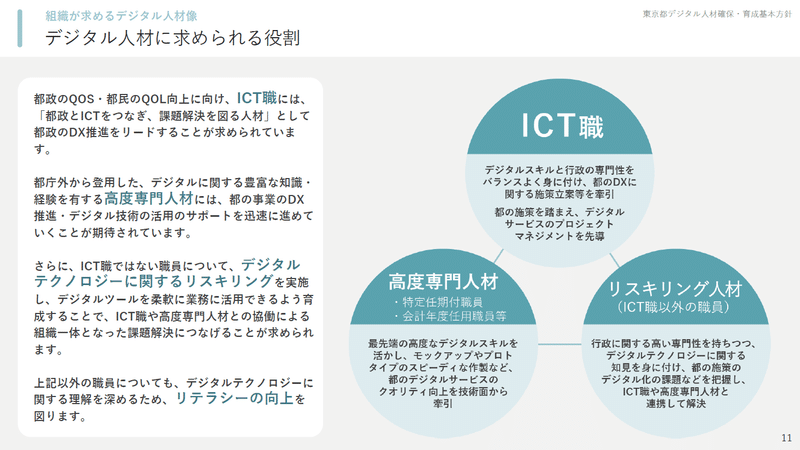 組織が求めるデジタル人材像
デジタル人材に求められる役割

東京都デジタル人材確保・育成基本方針

都政のQOS・都民のQOL向上に向け、ICT職には、「都政とICTをつなぎ、課題解決を図る人材」として都政のDX推進をリードすることが求められています。

都庁外から登用した、デジタルに関する豊富な知識・経験を有する高度専門人材には、都の事業のDX推進・デジタル技術の活用のサポートを迅速に進めていくことが期待されています。

さらに、ICT職ではない職員について、デジタルテクノロジーに関するリスキリングを実施し、デジタルツールを柔軟に業務に活用できるよう育成することで、ICT職や高度専門人材との協働による組織一体となった課題解決につなげることが求められます。

上記以外の職員についても、デジタルテクノロジーに関する理解を深めるため、リテラシーの向上を図ります。

ICT職

デジタルスキルと行政の専門性をバランスよく身に付け、都のDXに関する施策立案等を牽引

都の施策を踏まえ、デジタルサービスのプロジェクトマネジメントを先導

高度専門人材
・特定任期付職員
・会計年度任用職員等

最先端の高度なデジタルスキルを活かし、モックアップやプロトタイプのスピーディな作製など、都のデジタルサービスのクオリティ向上を技術面から牽引

リスキリング人材
(ICT職以外の職員)

行政に関する高い専門性を持ちつつ、デジタルテクノロジーに関する知見を身に付け、都の施策のデジタル化の課題などを把握し、ICT職や高度専門人材と連携して解決

11